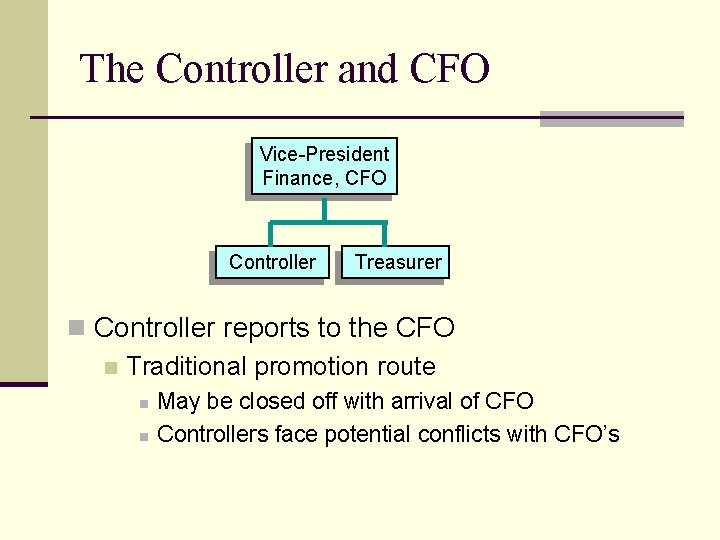 The Controller and CFO

Vice-President Finance, CFO

Controller

Treasurer

Controller reports to the CFO

Traditional promotion route

May be closed off with arrival of CFO

Controllers face potential conflicts with CFO's